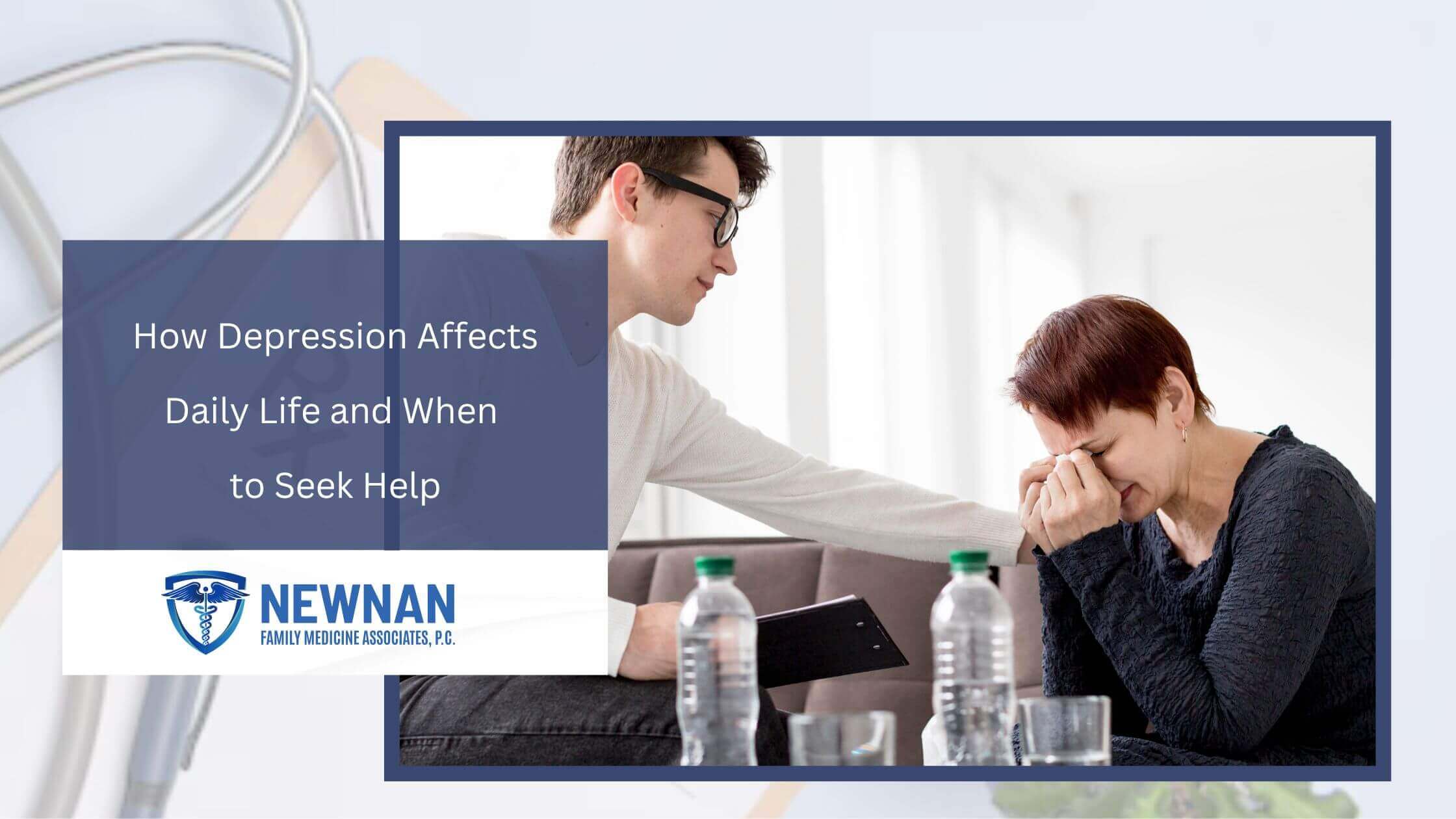 How Depression Affects Daily Life and When to Seek Help

NEWNAN
FAMILY MEDICINE ASSOCIATES, P.C.